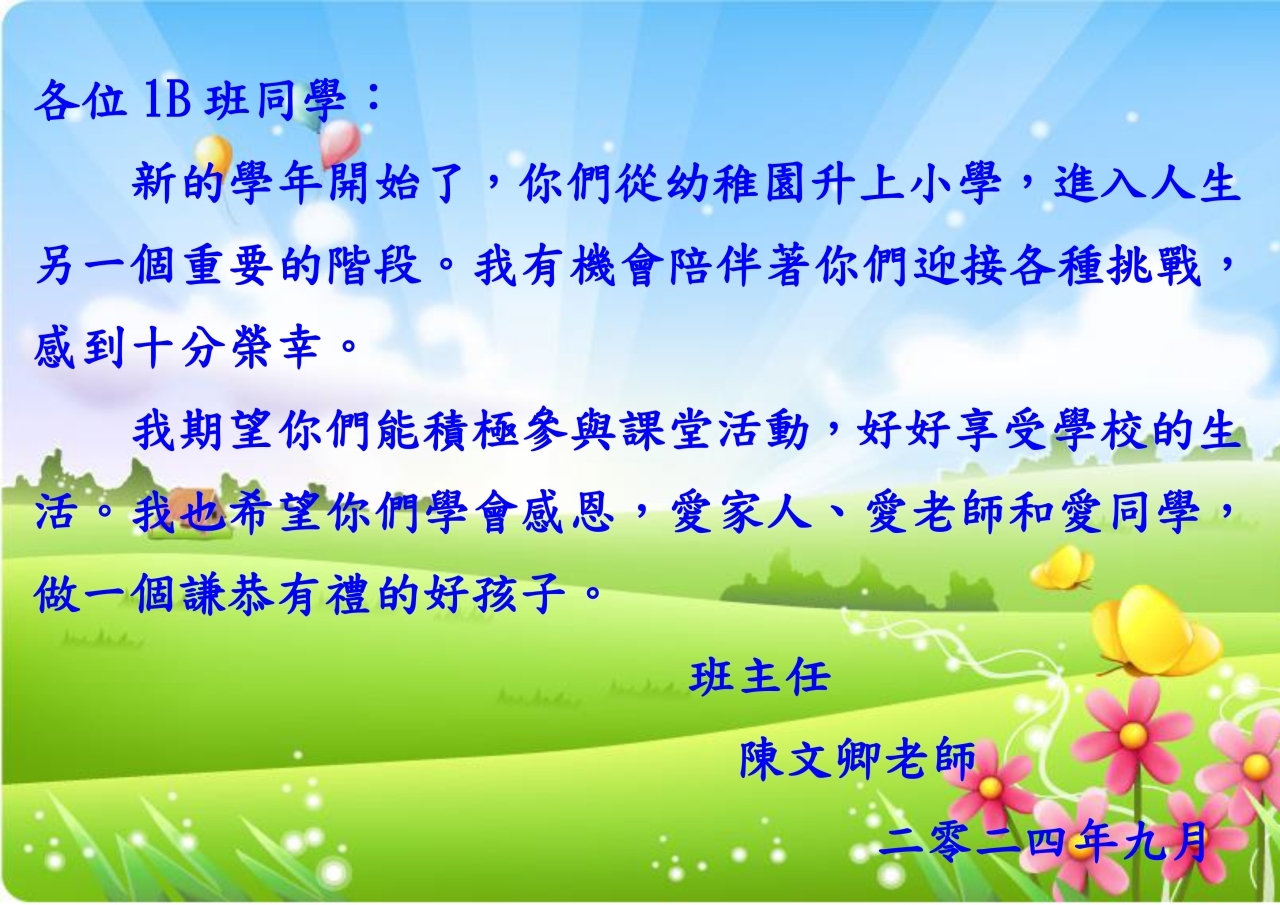 各位 1B 班同學：

新的學年開始了，你們從幼稚園升上小學，進入人生另一個重要的階段。我有機會陪伴著你們迎接各種挑戰，感到十分榮幸。

我期望你們能積極參與課堂活動，好好享受學校的生活。我也希望你們學會感恩，愛家人、愛老師和愛同學，做一個謙恭有禮的好孩子。

班主任
陳文卿老師
二零二四年九月